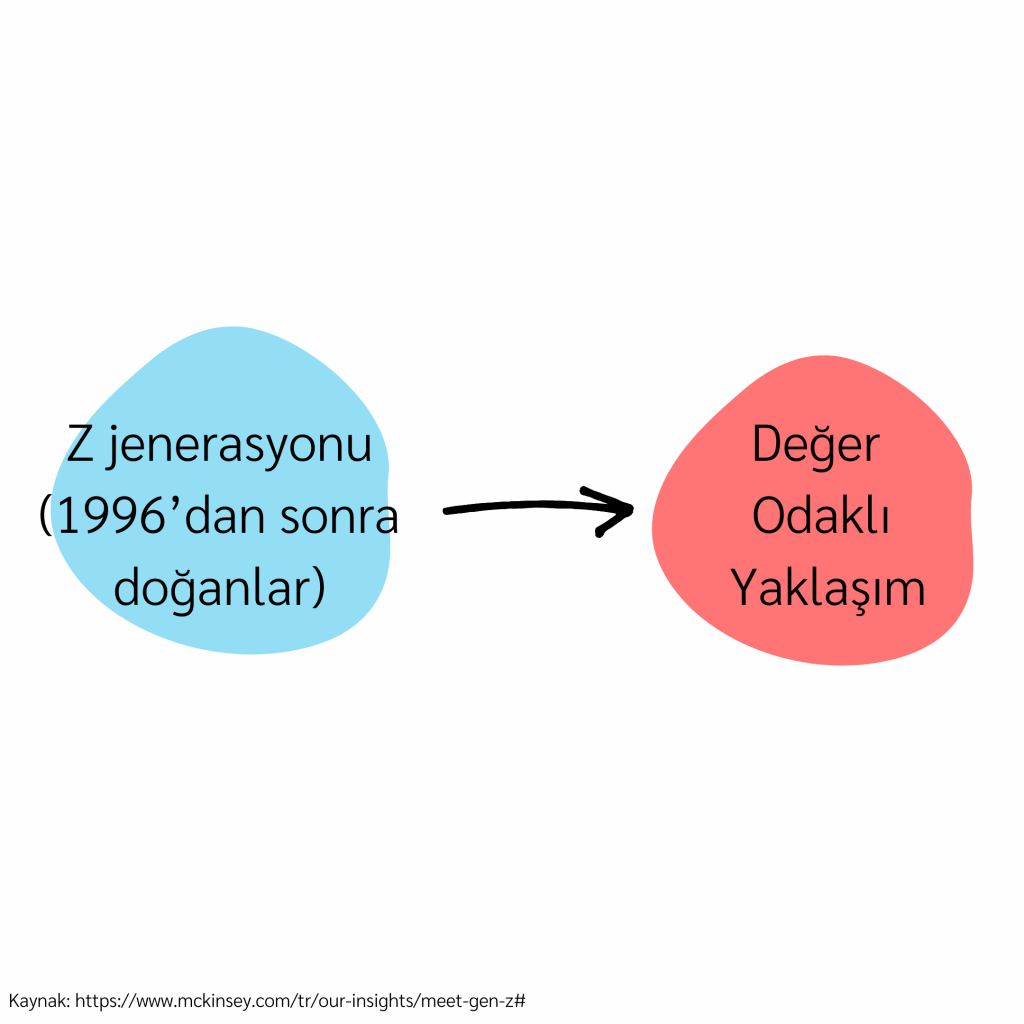 Z jenerasyonu (1996’dan sonra doğanlar)

Değer Odaklı Yaklaşım

Kaynak: https://www.mckinsey.com/tr/our-insights/meet-gen-z#